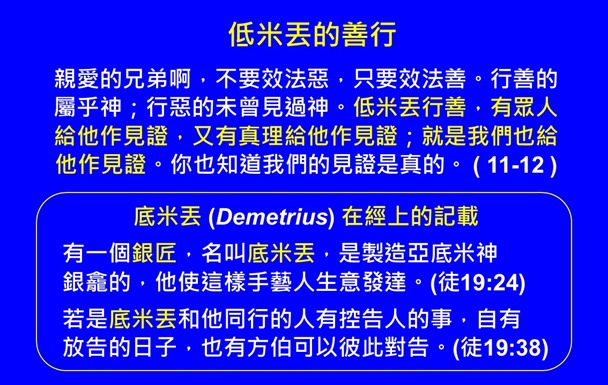 低米丟的善行

親愛的兄弟啊，不要效法惡，只要效法善。行善的屬乎神；行惡的未曾見過神。低米丟行善，有眾人給他作見證，又有真理給他作見證；就是我們也給他作見證。你也知道我們的見證是真的。 ( 11-12 )

底米丟 (Demetrius) 在經上的記載

有一個銀匠，名叫底米丟，是製造亞底米神銀龕的，他使這樣手藝人生意發達。(徒19:24)

若是底米丟和他同行的人有控告人的事，自有放告的日子，也有方伯可以彼此對告。(徒19:38)